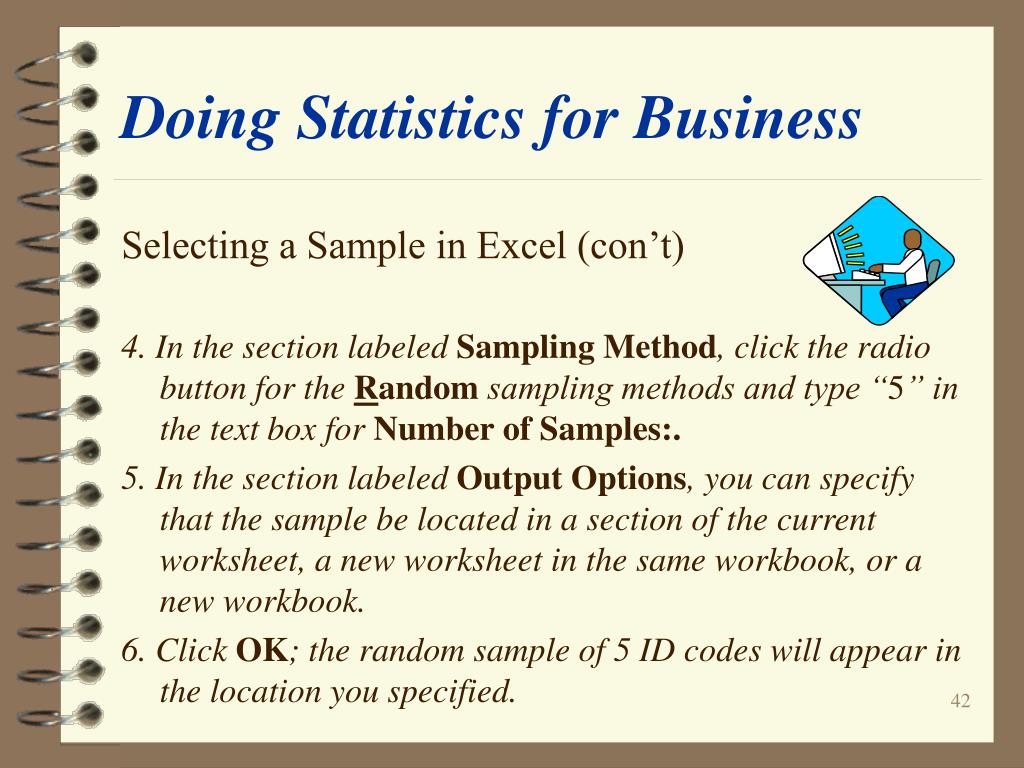 Doing Statistics for Business

Selecting a Sample in Excel (con’t)

4. In the section labeled Sampling Method, click the radio button for the Random sampling methods and type “5” in the text box for Number of Samples:.

5. In the section labeled Output Options, you can specify that the sample be located in a section of the current worksheet, a new worksheet in the same workbook, or a new workbook.

6. Click OK; the random sample of 5 ID codes will appear in the location you specified.

42